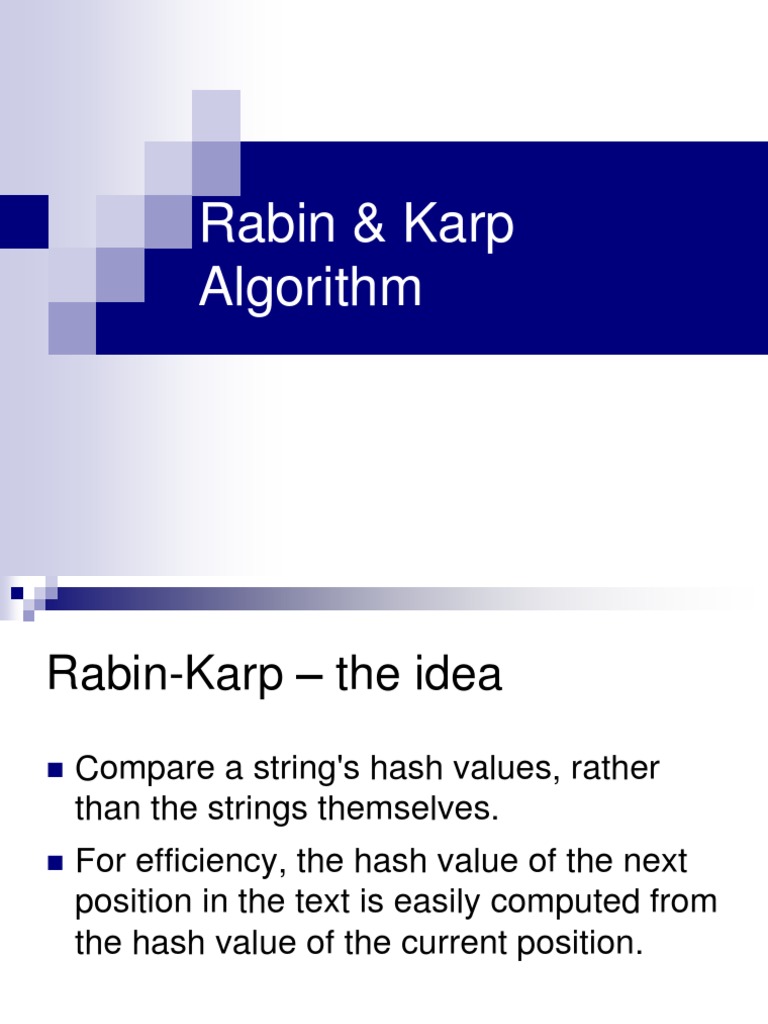 Rabin & Karp Algorithm

Rabin-Karp – the idea

Compare a string's hash values, rather than the strings themselves.

For efficiency, the hash value of the next position in the text is easily computed from the hash value of the current position.